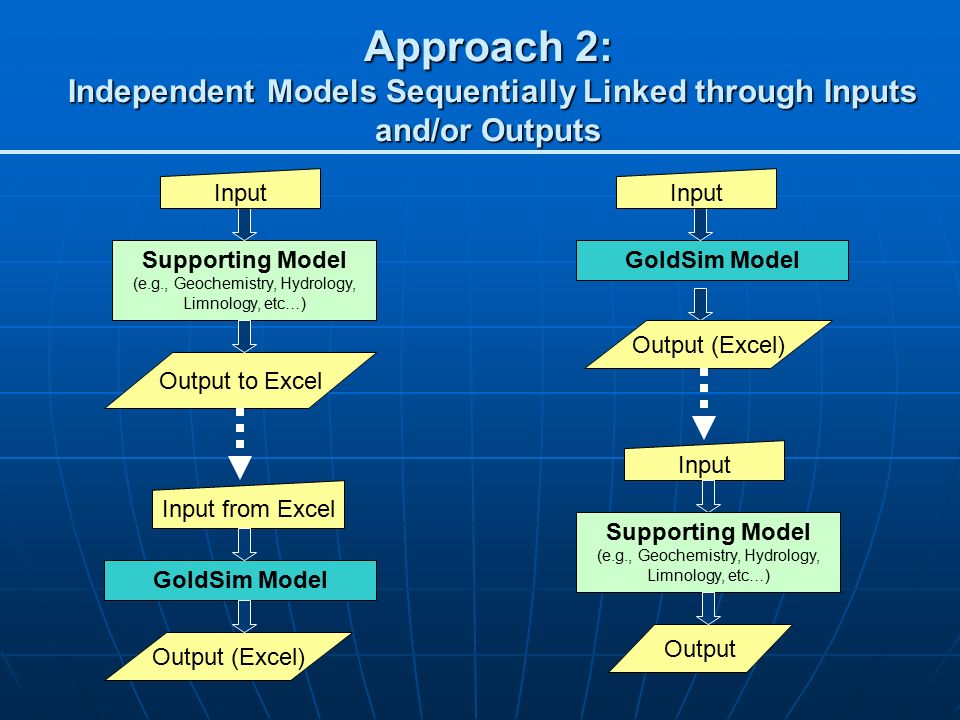 Approach 2:
Independent Models Sequentially Linked through Inputs and/or Outputs

Input

Supporting Model
(e.g., Geochemistry, Hydrology, Limnology, etc…)

Output to Excel

Input from Excel

GoldSim Model

Output (Excel)

Input

GoldSim Model

Output (Excel)

Input

Supporting Model
(e.g., Geochemistry, Hydrology, Limnology, etc…)

Output